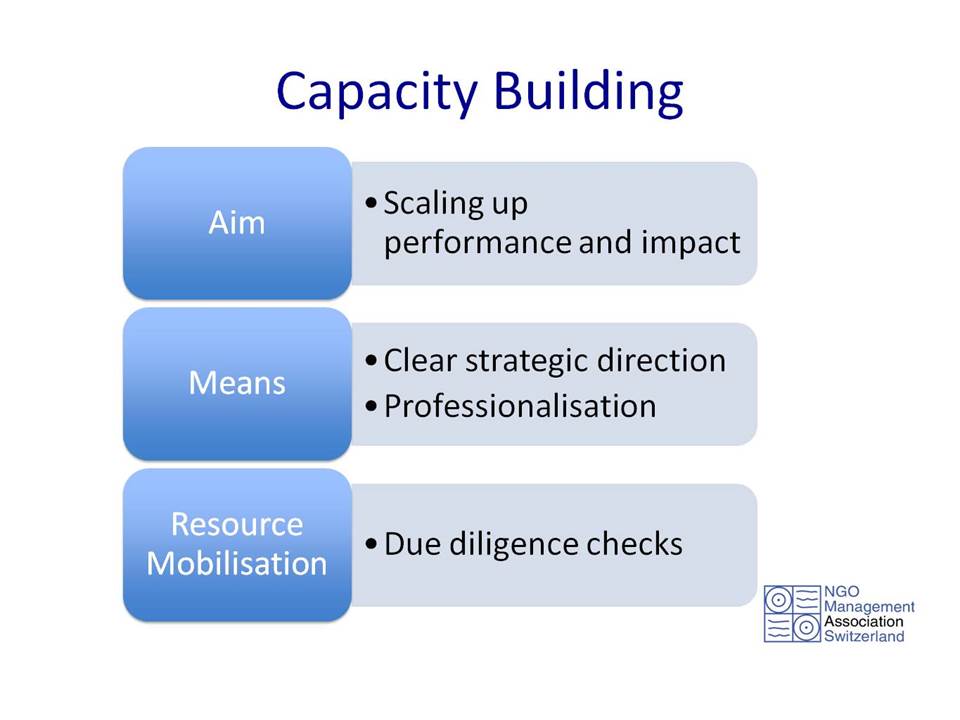 Capacity Building

Aim

• Scaling up performance and impact

Means

• Clear strategic direction
• Professionalisation

Resource Mobilisation

• Due diligence checks

NGO
Management
Association
Switzerland